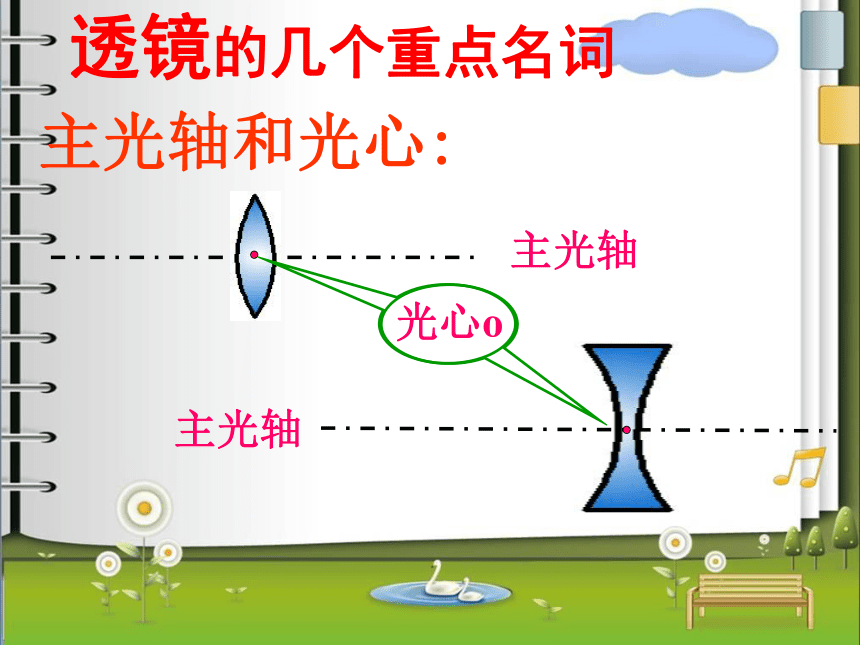 透镜的几个重点名词

主光轴和光心:

主光轴

光心o

主光轴